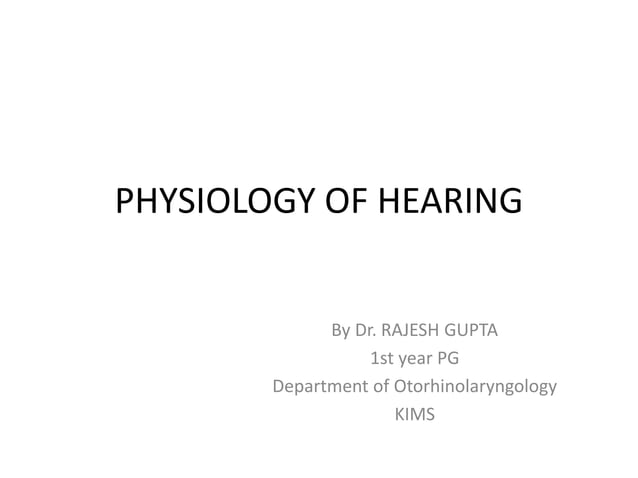 PHYSIOLOGY OF HEARING

By Dr. RAJESH GUPTA
1st year PG
Department of Otorhinolaryngology
KIMS